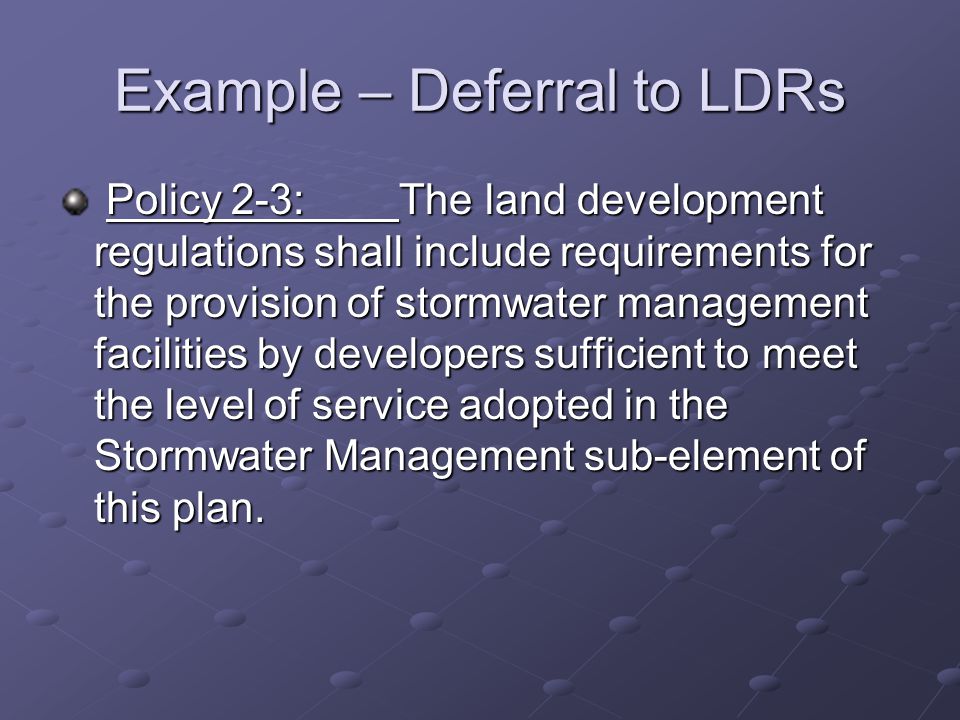 Example – Deferral to LDRs

Policy 2-3: The land development regulations shall include requirements for the provision of stormwater management facilities by developers sufficient to meet the level of service adopted in the Stormwater Management sub-element of this plan.